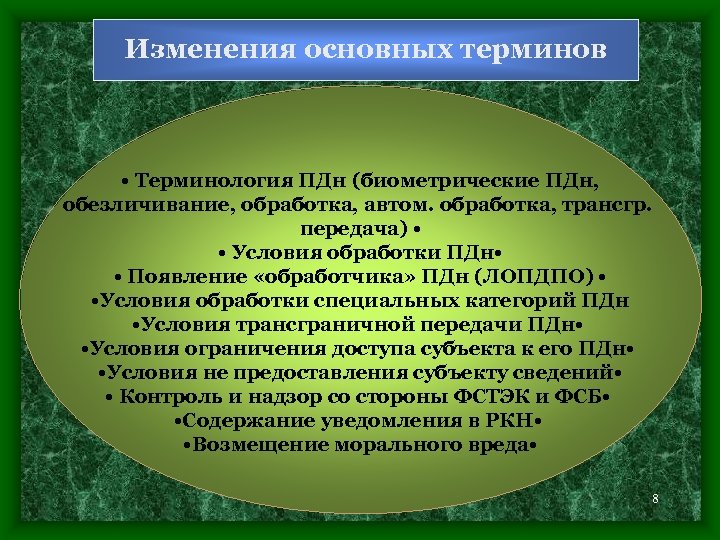 Изменения основных терминов

• Терминология ПДн (биометрические ПДн, обезличивание, обработка, автом. обработка, трансгр. передача) •
• Условия обработки ПДн•
• Появление «обработчика» ПДн (ЛОПДПО) •
•Условия обработки специальных категорий ПДн
•Условия трансграничной передачи ПДн•
•Условия ограничения доступа субъекта к его ПДн•
•Условия не предоставления субъекту сведений•
• Контроль и надзор со стороны ФСТЭК и ФСБ•
•Содержание уведомления в РКН•
•Возмещение морального вреда•

8